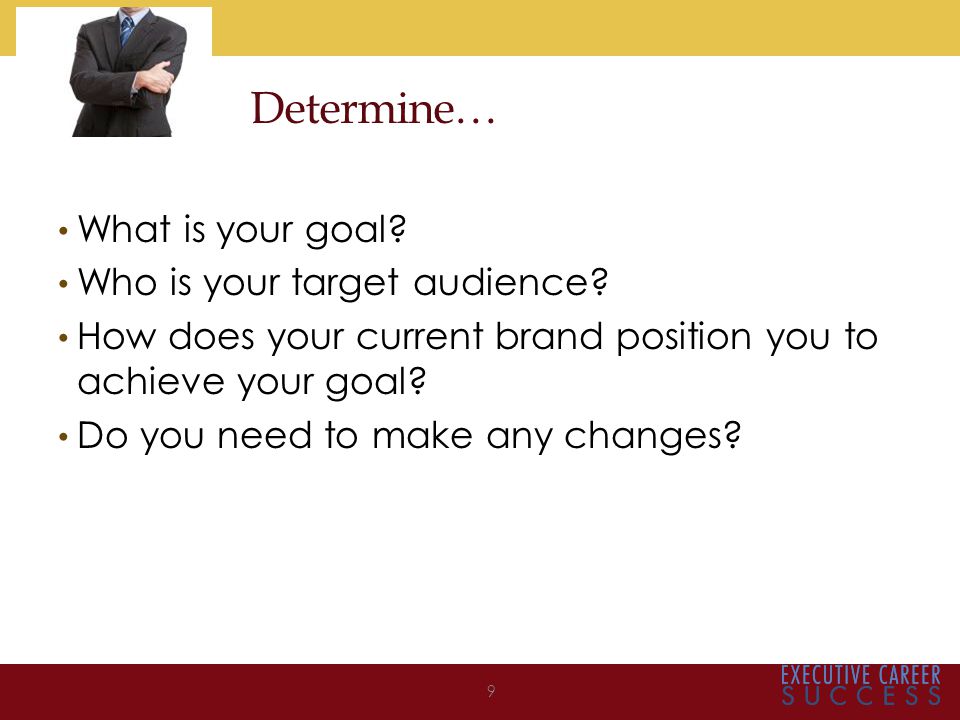 Determine…

• What is your goal?
• Who is your target audience?
• How does your current brand position you to achieve your goal?
• Do you need to make any changes?

9

EXECUTIVE CAREER SUCCESS